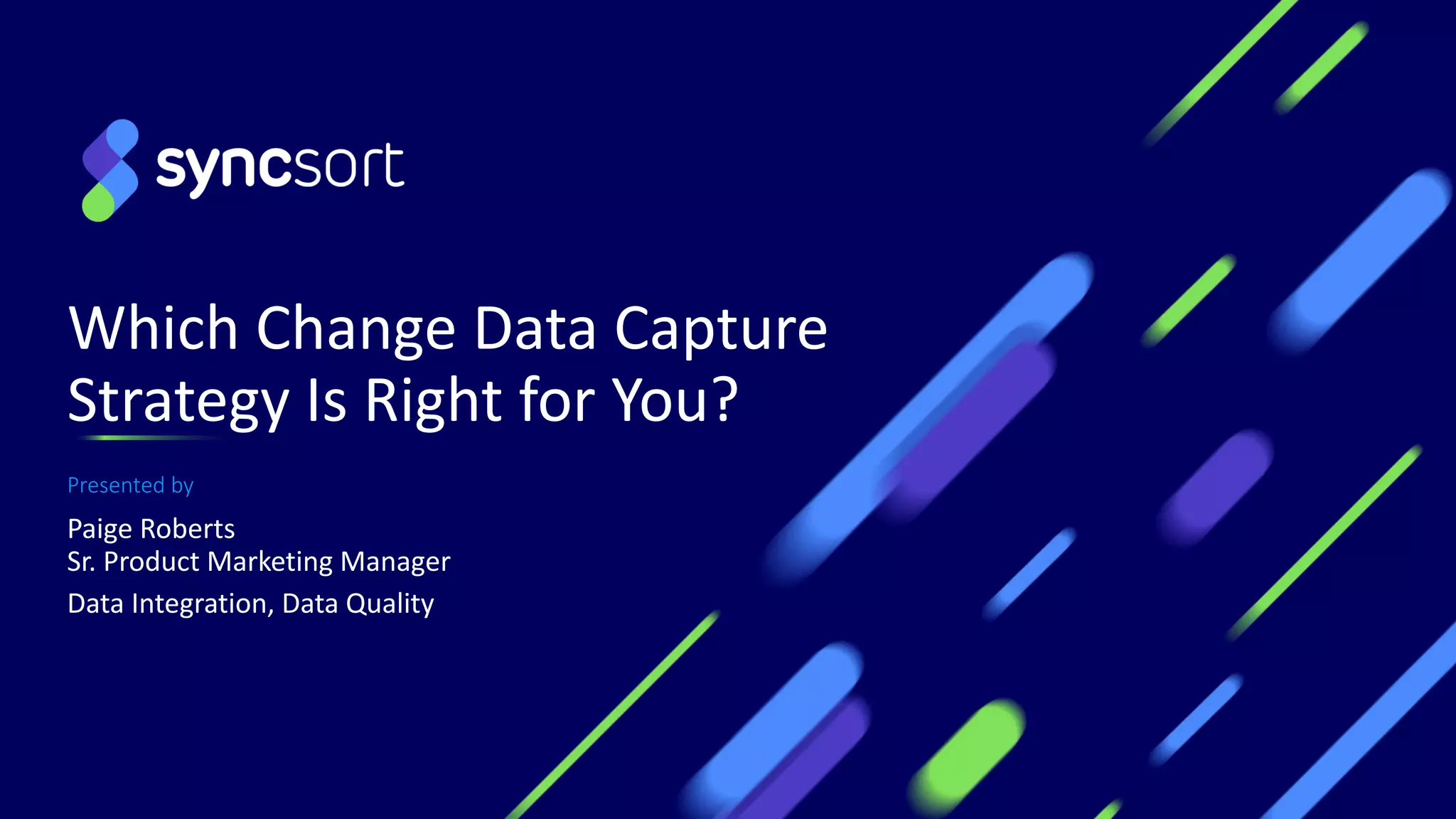 syncsort

Which Change Data Capture Strategy Is Right for You?

Presented by

Paige Roberts
Sr. Product Marketing Manager
Data Integration, Data Quality